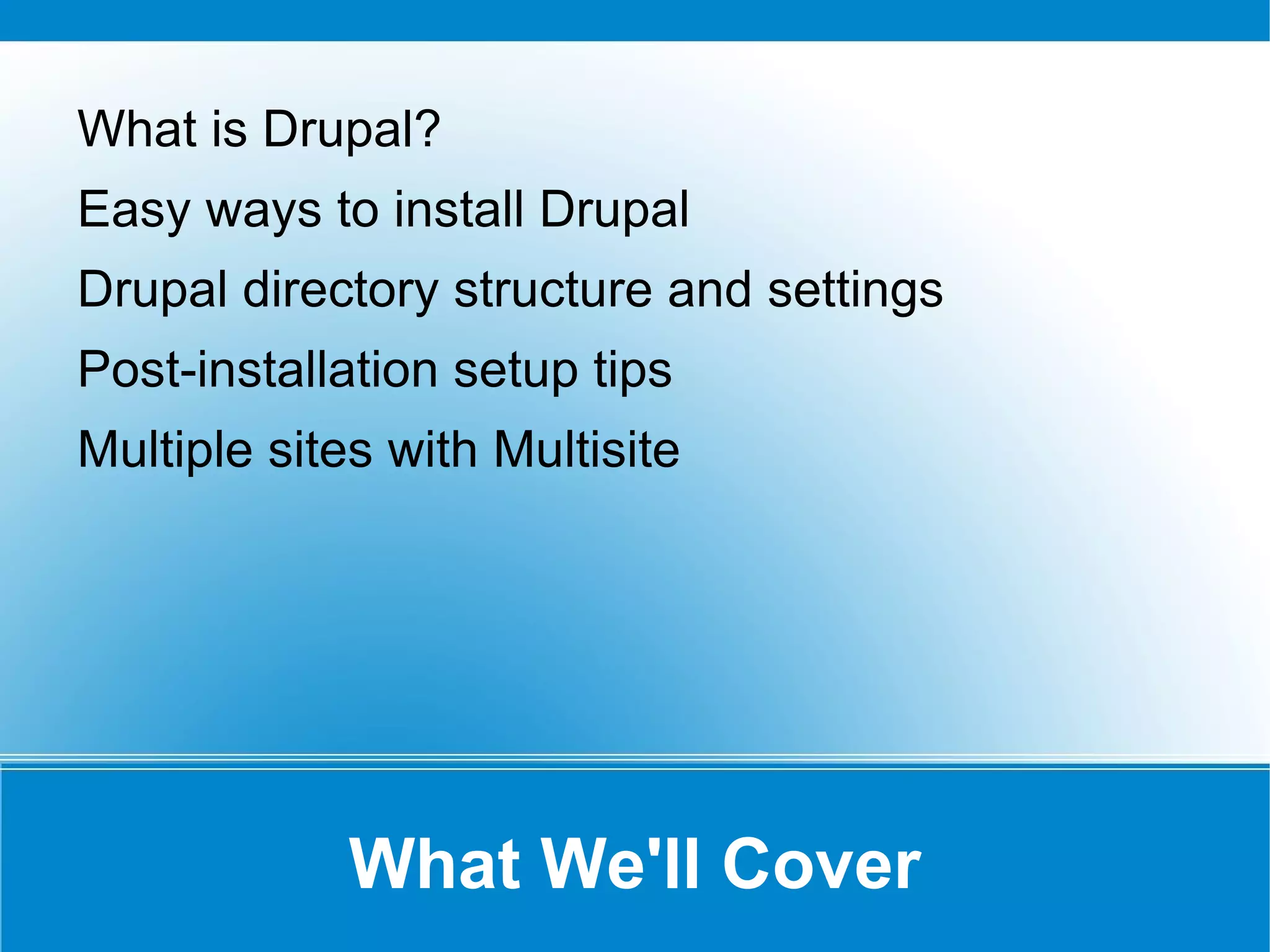 What is Drupal?

Easy ways to install Drupal

Drupal directory structure and settings

Post-installation setup tips

Multiple sites with Multisite

What We'll Cover